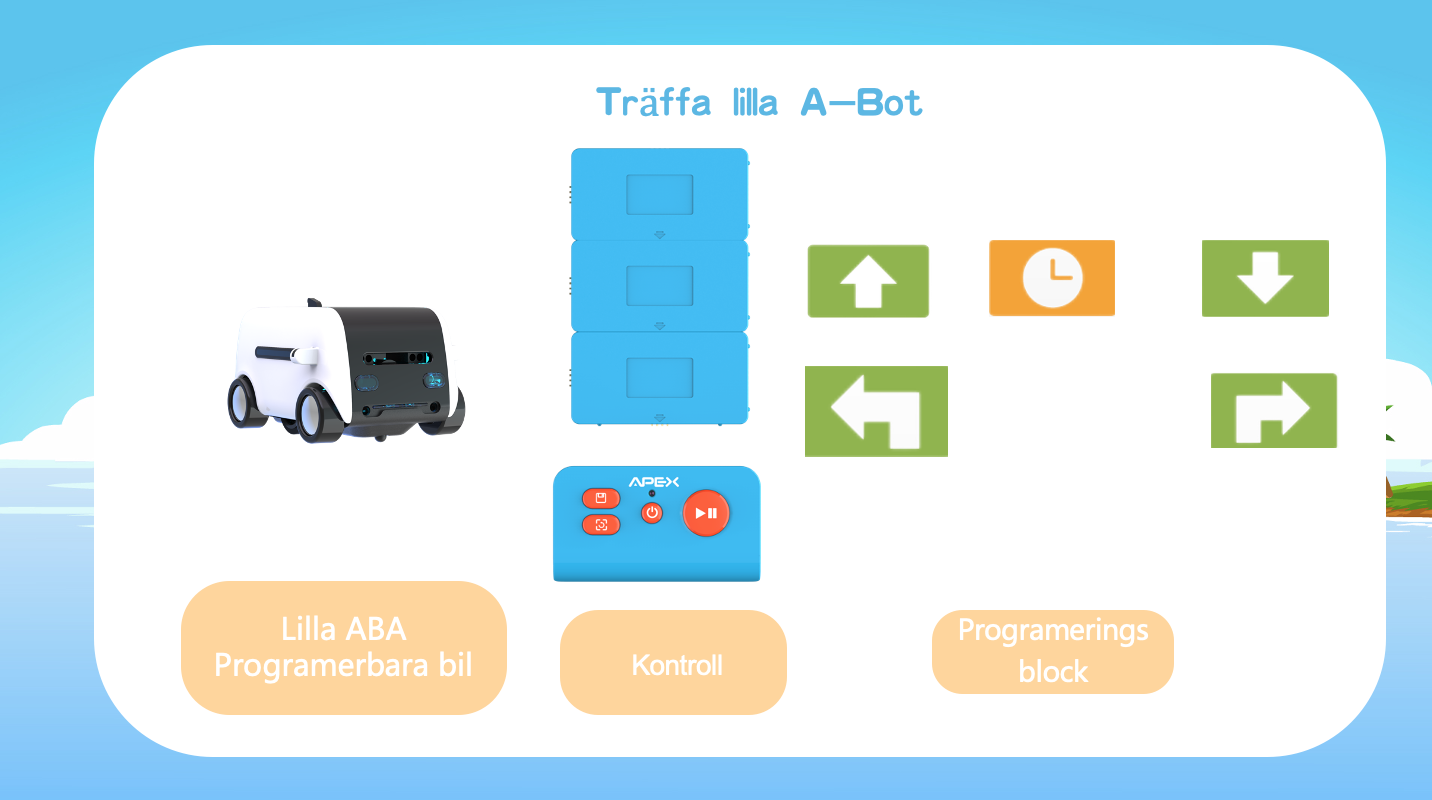 Träffa lilla A-Bot

APEX

Lilla ABA Programerbara bil

Kontroll

Programerings block